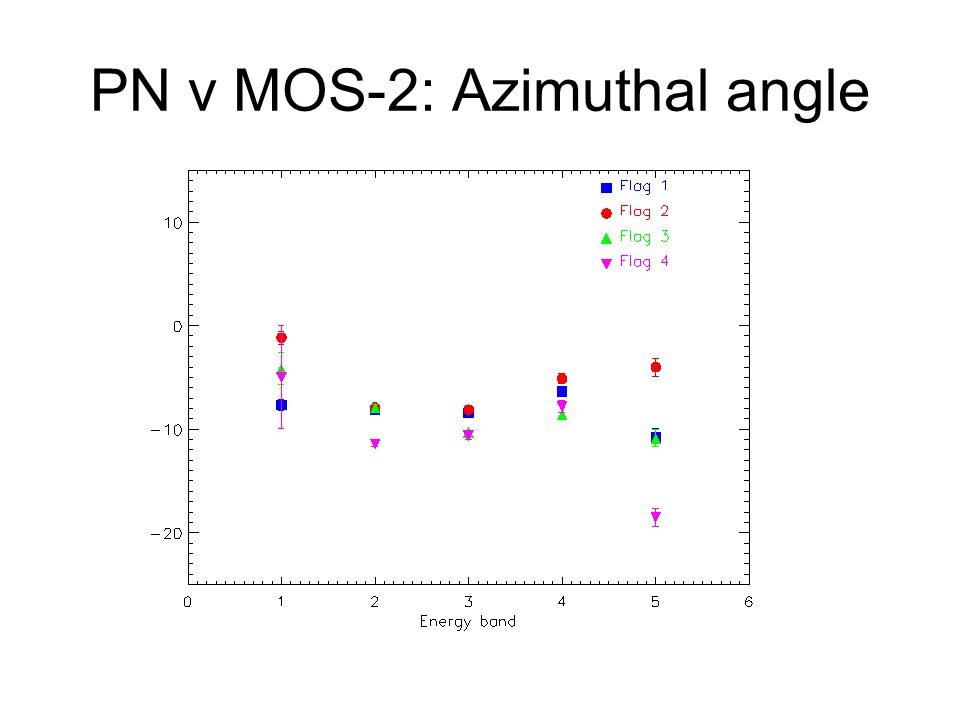 PN v MOS-2: Azimuthal angle

Flag 1
Flag 2
Flag 3
Flag 4

10
0
−10
−20

0
1
2
3
4
5
6
Energy band